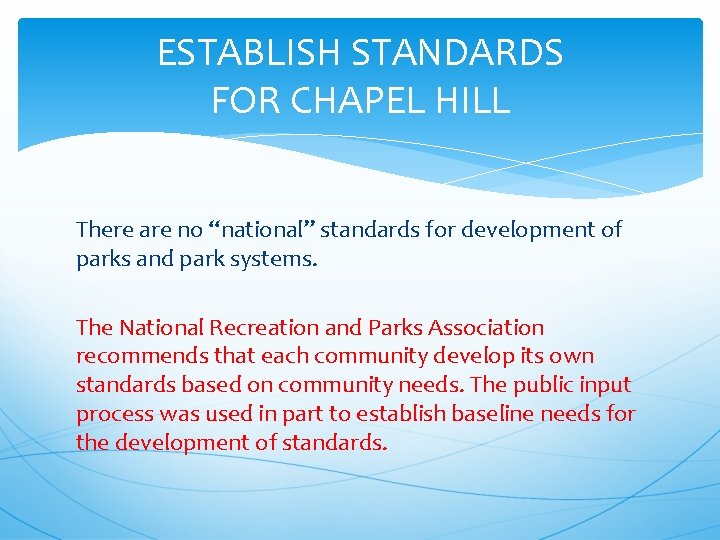 ESTABLISH STANDARDS FOR CHAPEL HILL

There are no “national” standards for development of parks and park systems.

The National Recreation and Parks Association recommends that each community develop its own standards based on community needs. The public input process was used in part to establish baseline needs for the development of standards.